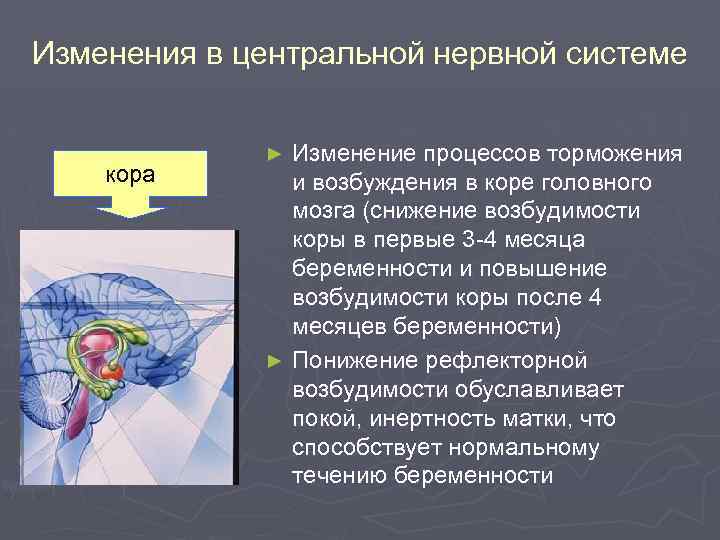 Изменения в центральной нервной системе

кора

► Изменение процессов торможения и возбуждения в коре головного мозга (снижение возбудимости коры в первые 3-4 месяца беременности и повышение возбудимости коры после 4 месяцев беременности)

► Понижение рефлекторной возбудимости обуславливает покой, инертность матки, что способствует нормальному течению беременности